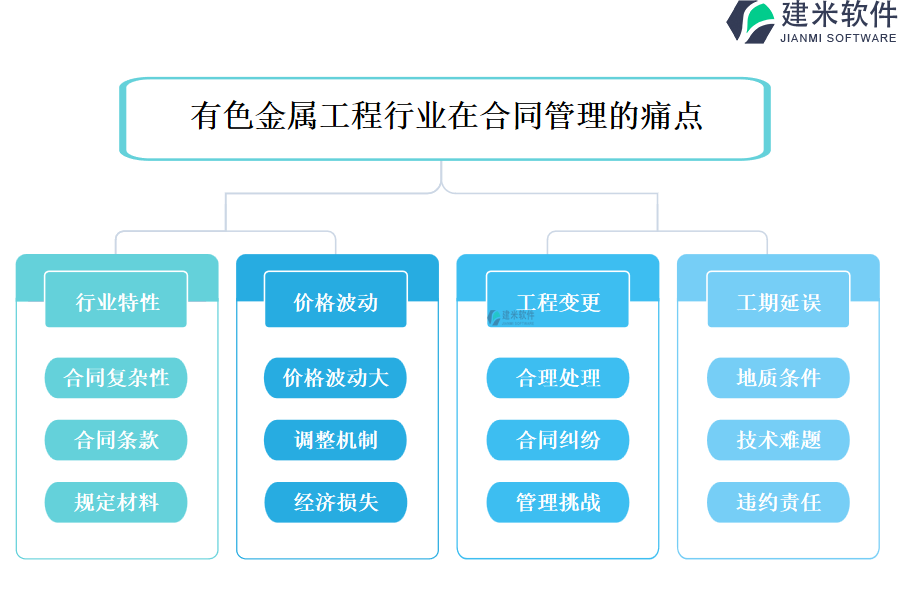 建米软件
JIANMI SOFTWARE

有色金属工程行业在合同管理的痛点

行业特性
合同复杂性
合同条款
规定材料

价格波动
价格波动大
调整机制
经济损失

工程变更
建米软件
合理处理
合同纠纷
管理挑战

工期延误
地质条件
技术难题
违约责任